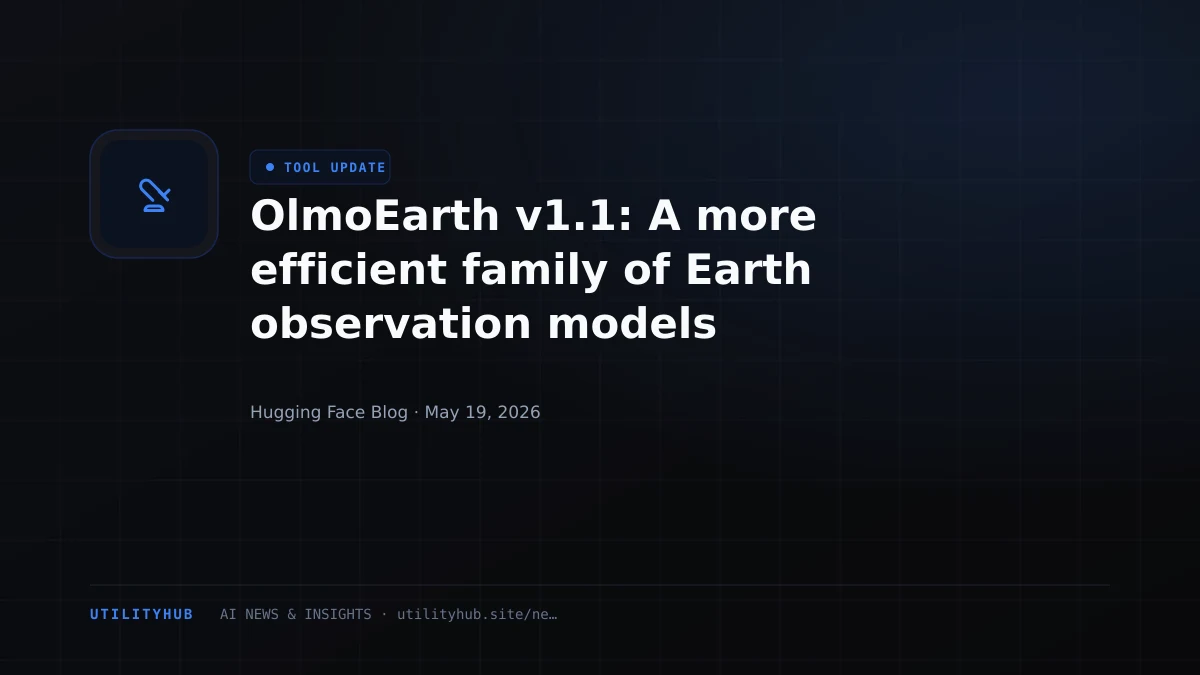 TOOL UPDATE

OlmoEarth v1.1: A more efficient family of Earth observation models

Hugging Face Blog · May 19, 2026

UTILITYHUB AI NEWS & INSIGHTS · utilityhub.site/ne…